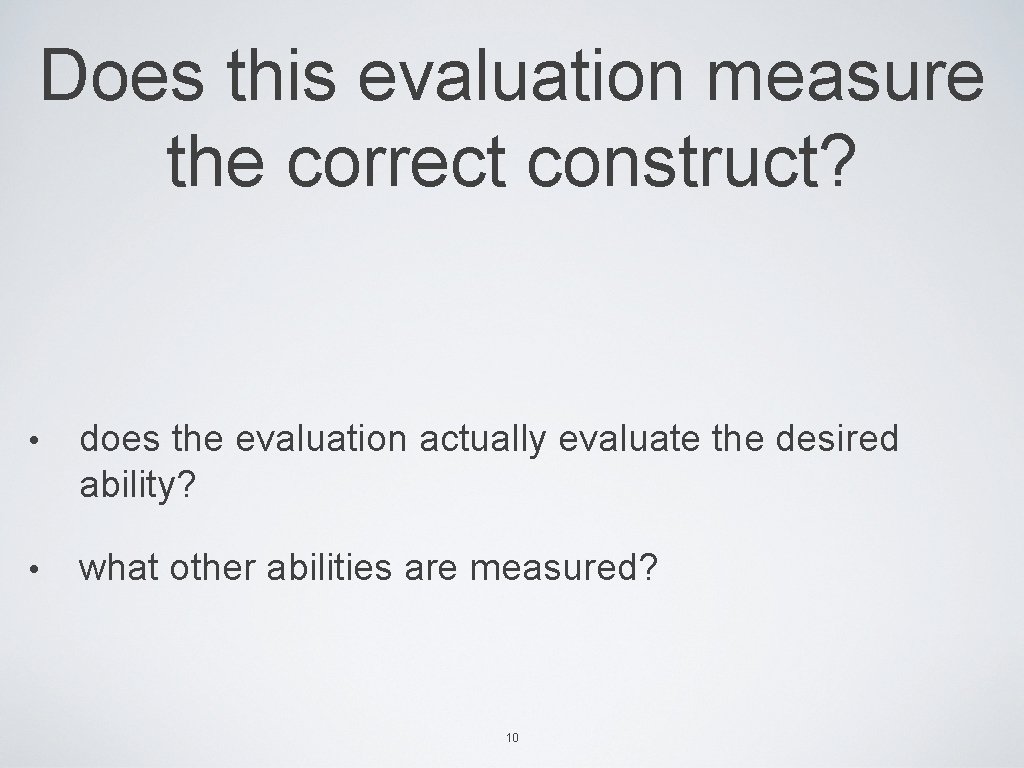 Does this evaluation measure the correct construct?

• does the evaluation actually evaluate the desired ability?

• what other abilities are measured?

10